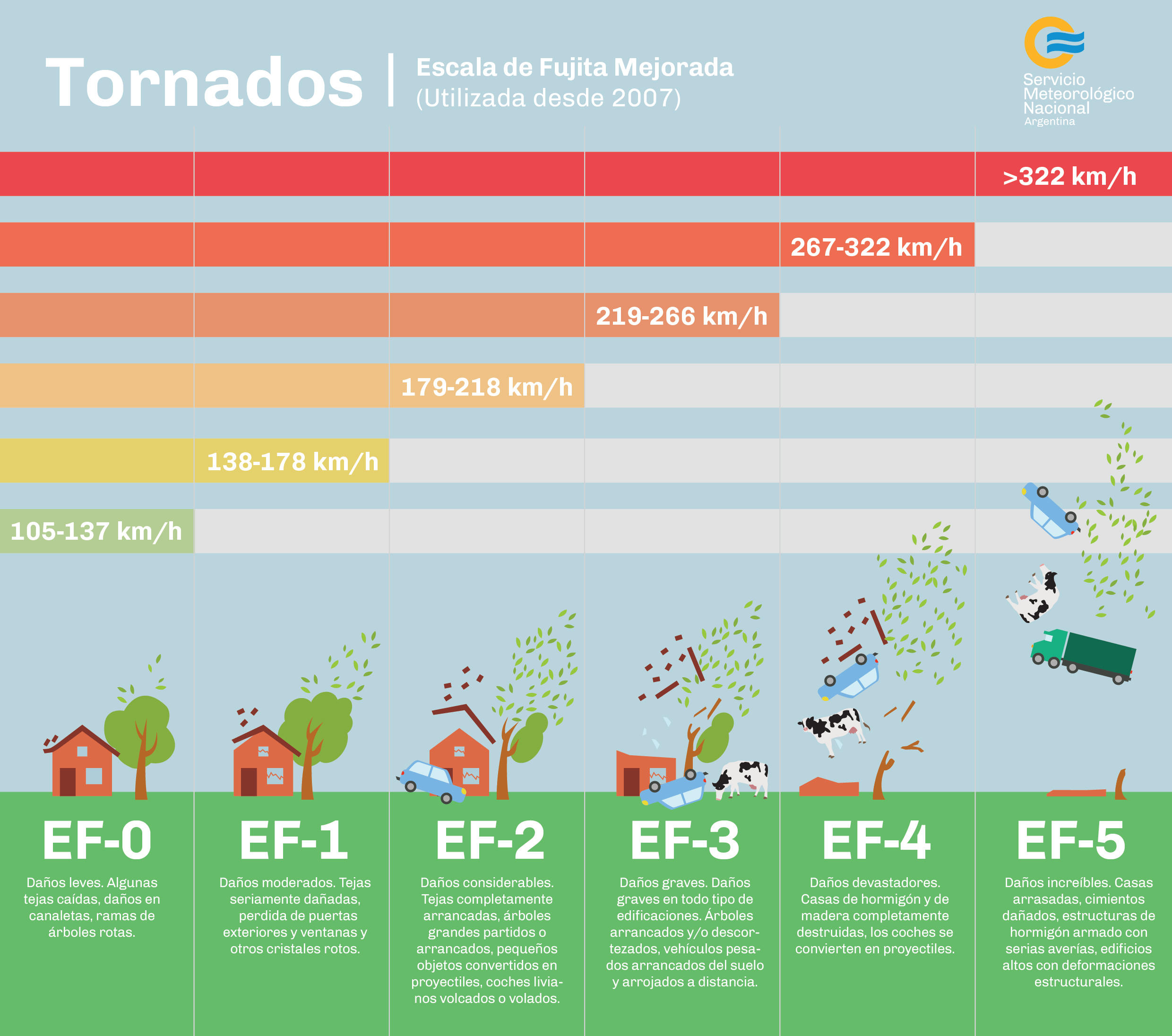 Tornados | Escala de Fujita Mejorada (Utilizada desde 2007)

Servicio Meteorológico Nacional Argentina

>322 km/h

267-322 km/h

219-266 km/h

179-218 km/h

138-178 km/h

105-137 km/h

EF-0

Daños leves. Algunas tejas caídas, daños en canaletas, ramas de árboles rotas.

EF-1

Daños moderados. Tejas seriamente dañadas, perdida de puertas exteriores y ventanas y otros cristales rotos.

EF-2

Daños considerables. Tejas completamente arrancadas, árboles grandes partidos o arrancados, pequeños objetos convertidos en proyectiles, coches livianos volcados o volados.

EF-3

Daños graves. Daños graves en todo tipo de edificaciones. Árboles arrancados y/o descortezados, vehículos pesados arrancados del suelo y arrojados a distancia.

EF-4

Daños devastadores. Casas de hormigón y de madera completamente destruidas, los coches se convierten en proyectiles.

EF-5

Daños increíbles. Casas arrasadas, cimientos dañados, estructuras de hormigón armado con serias averías, edificios altos con deformaciones estructurales.